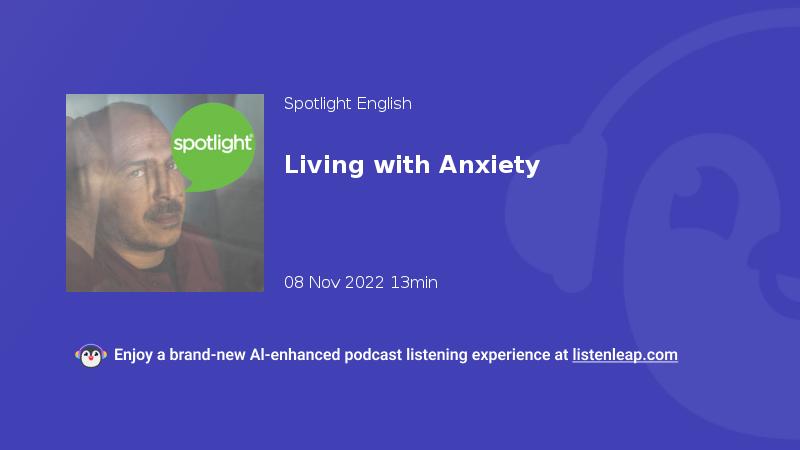 spotlight

Spotlight English

Living with Anxiety

08 Nov 2022 13min

Enjoy a brand-new AI-enhanced podcast listening experience at listenleap.com